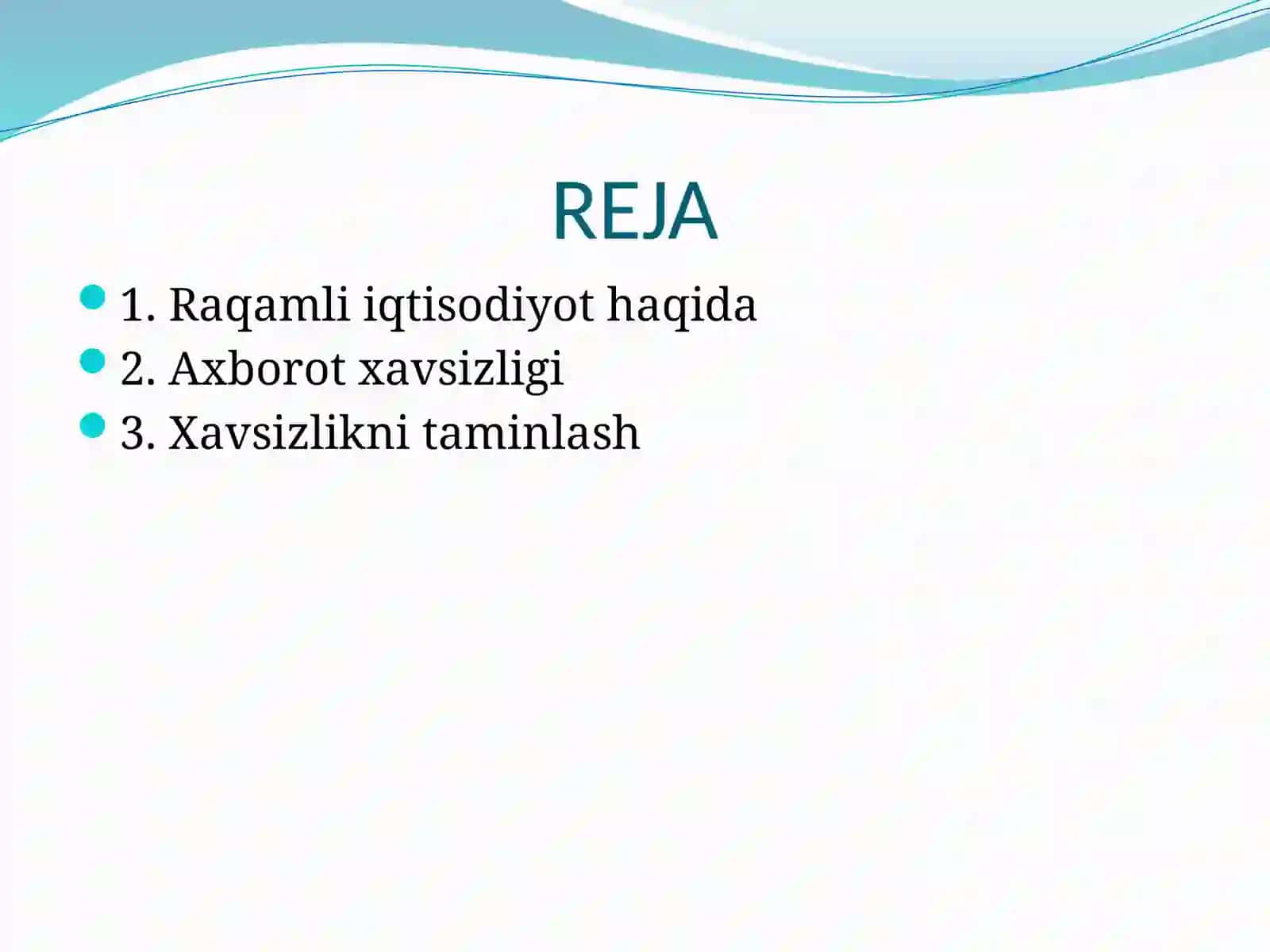 REJA

1. Raqamli iqtisodiyot haqida
2. Axborot xavsizligi
3. Xavsizlikni taminlash